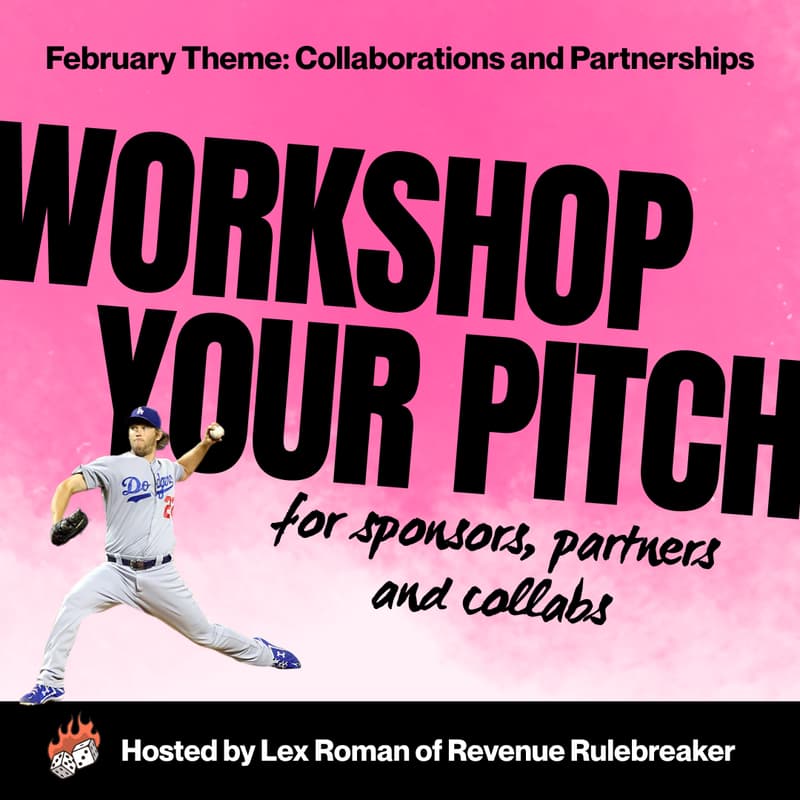 February Theme: Collaborations and Partnerships

WORKSHOP YOUR PITCH

for sponsors, partners and collabs

Dodgers 22

Hosted by Lex Roman of Revenue Rulebreaker